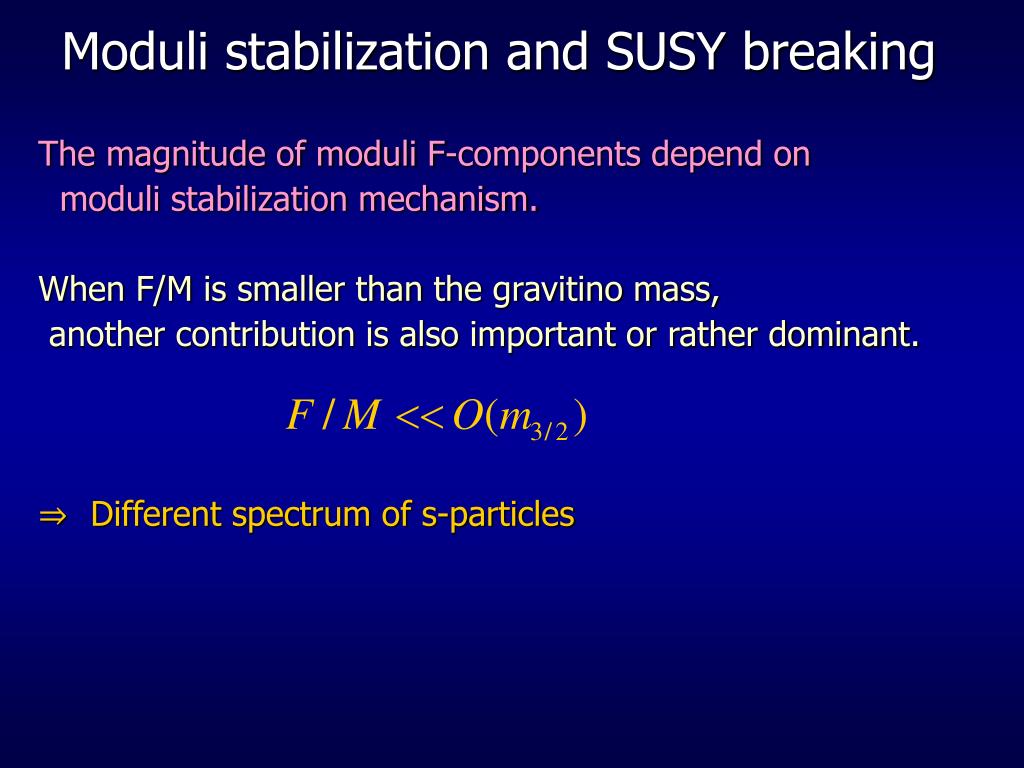 Moduli stabilization and SUSY breaking

The magnitude of moduli F-components depend on moduli stabilization mechanism.

When F/M is smaller than the gravitino mass, another contribution is also important or rather dominant.

$F/M << O(m_{3/2})$

$\Rightarrow$ Different spectrum of s-particles